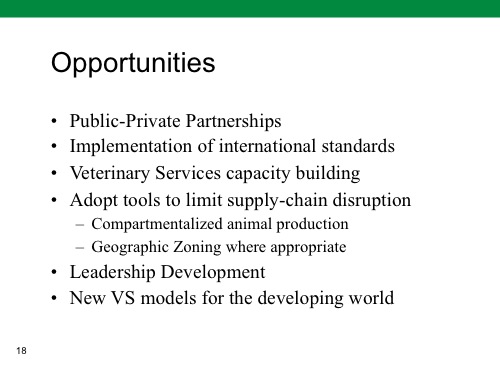 Opportunities

• Public-Private Partnerships
• Implementation of international standards
• Veterinary Services capacity building
• Adopt tools to limit supply-chain disruption
– Compartmentalized animal production
– Geographic Zoning where appropriate
• Leadership Development
• New VS models for the developing world

18